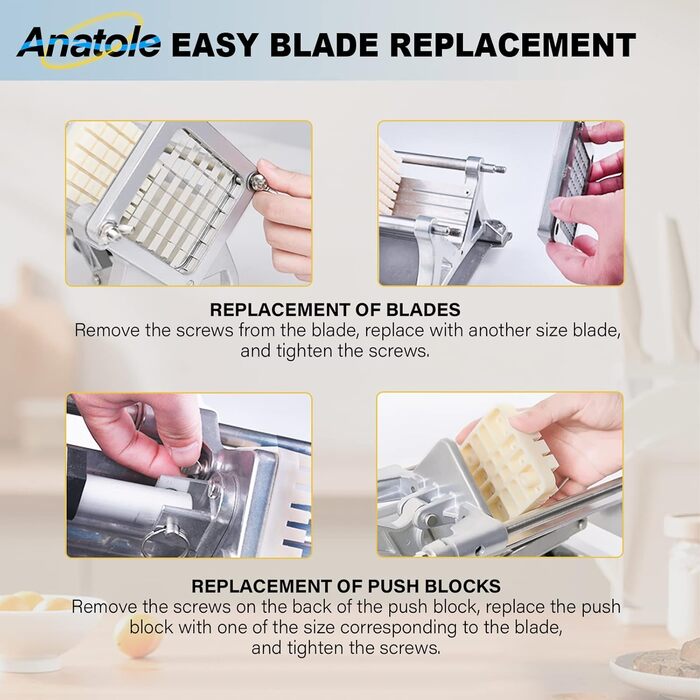 Anatole EASY BLADE REPLACEMENT

REPLACEMENT OF BLADES
Remove the screws from the blade, replace with another size blade, and tighten the screws.

REPLACEMENT OF PUSH BLOCKS
Remove the screws on the back of the push block, replace the push block with one of the size corresponding to the blade, and tighten the screws.